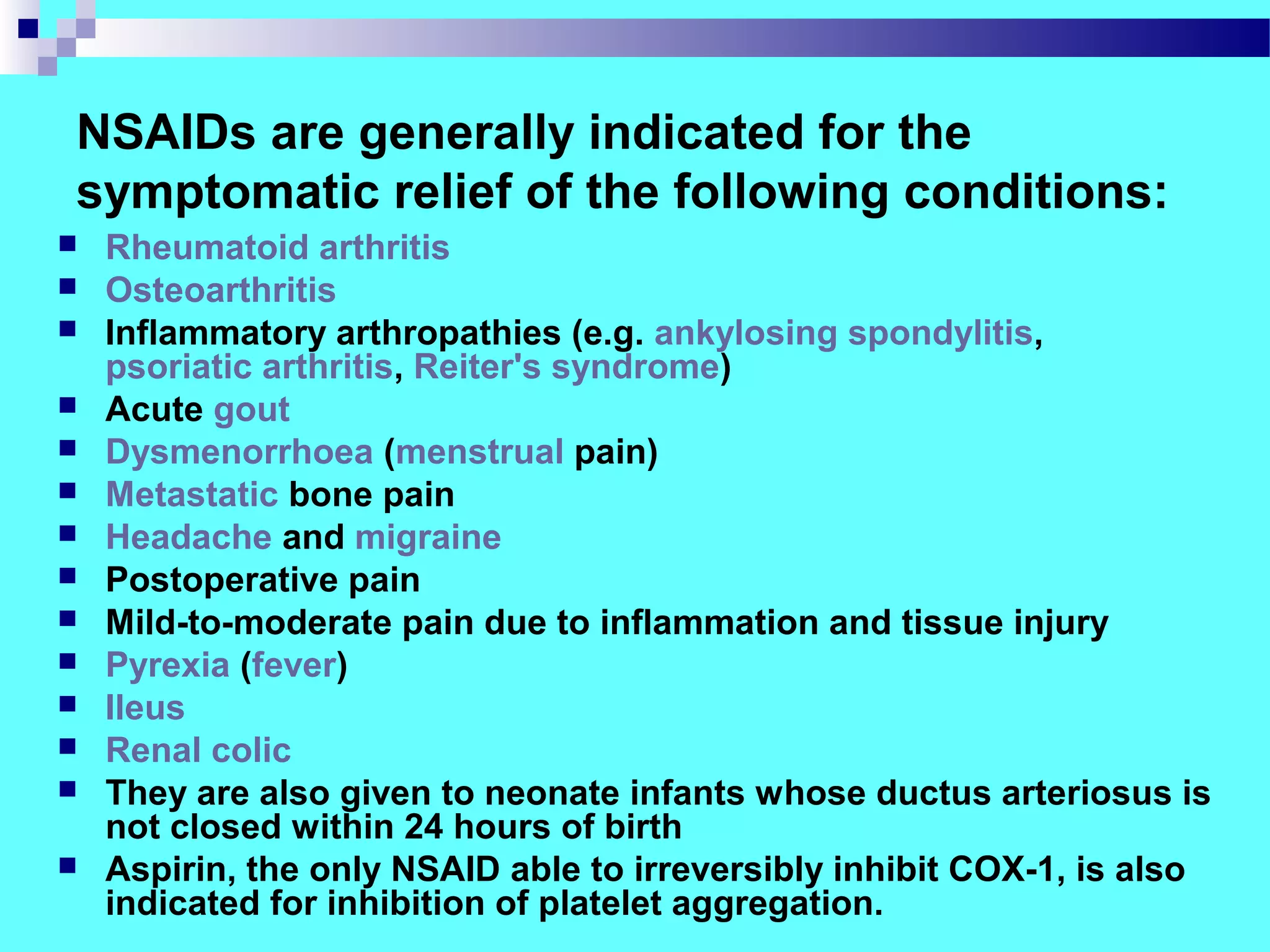 NSAIDs are generally indicated for the symptomatic relief of the following conditions:

- Rheumatoid arthritis
- Osteoarthritis
- Inflammatory arthropathies (e.g. ankylosing spondylitis, psoriatic arthritis, Reiter's syndrome)
- Acute gout
- Dysmenorrhoea (menstrual pain)
- Metastatic bone pain
- Headache and migraine
- Postoperative pain
- Mild-to-moderate pain due to inflammation and tissue injury
- Pyrexia (fever)
- Ileus
- Renal colic
- They are also given to neonate infants whose ductus arteriosus is not closed within 24 hours of birth
- Aspirin, the only NSAID able to irreversibly inhibit COX-1, is also indicated for inhibition of platelet aggregation.